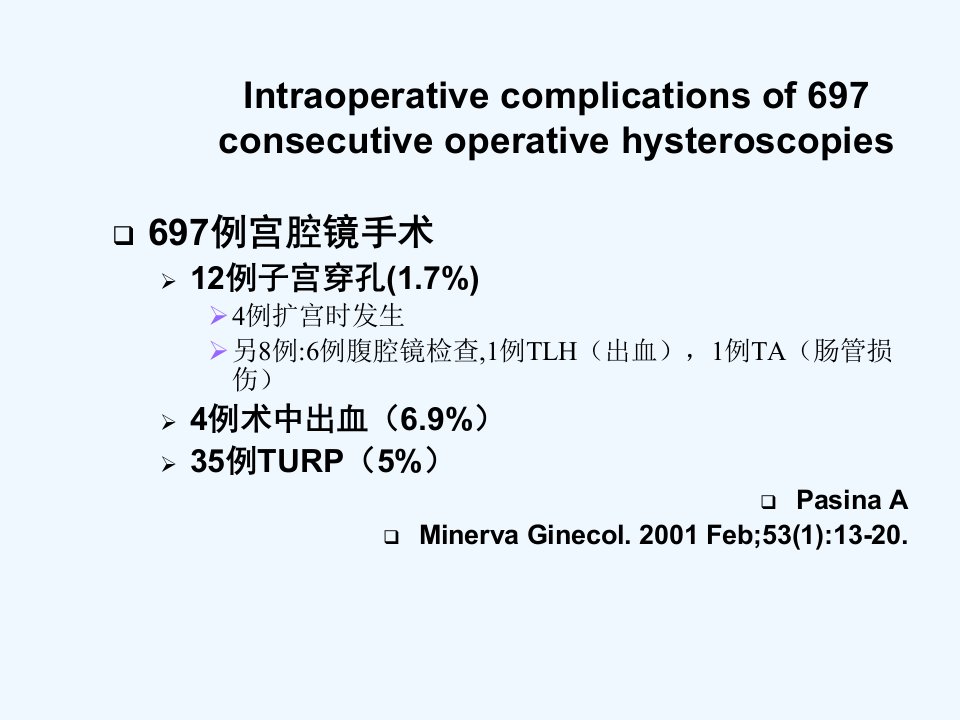 Intraoperative complications of 697 consecutive operative hysteroscopies

❑ 697例宫腔镜手术
➢ 12例子宫穿孔(1.7%)
➢ 4例扩宫时发生
➢ 另8例:6例腹腔镜检查,1例TLH（出血），1例TA（肠管损伤）
➢ 4例术中出血（6.9%）
➢ 35例TURP（5%）

❑ Pasina A
❑ Minerva Ginecol. 2001 Feb;53(1):13-20.